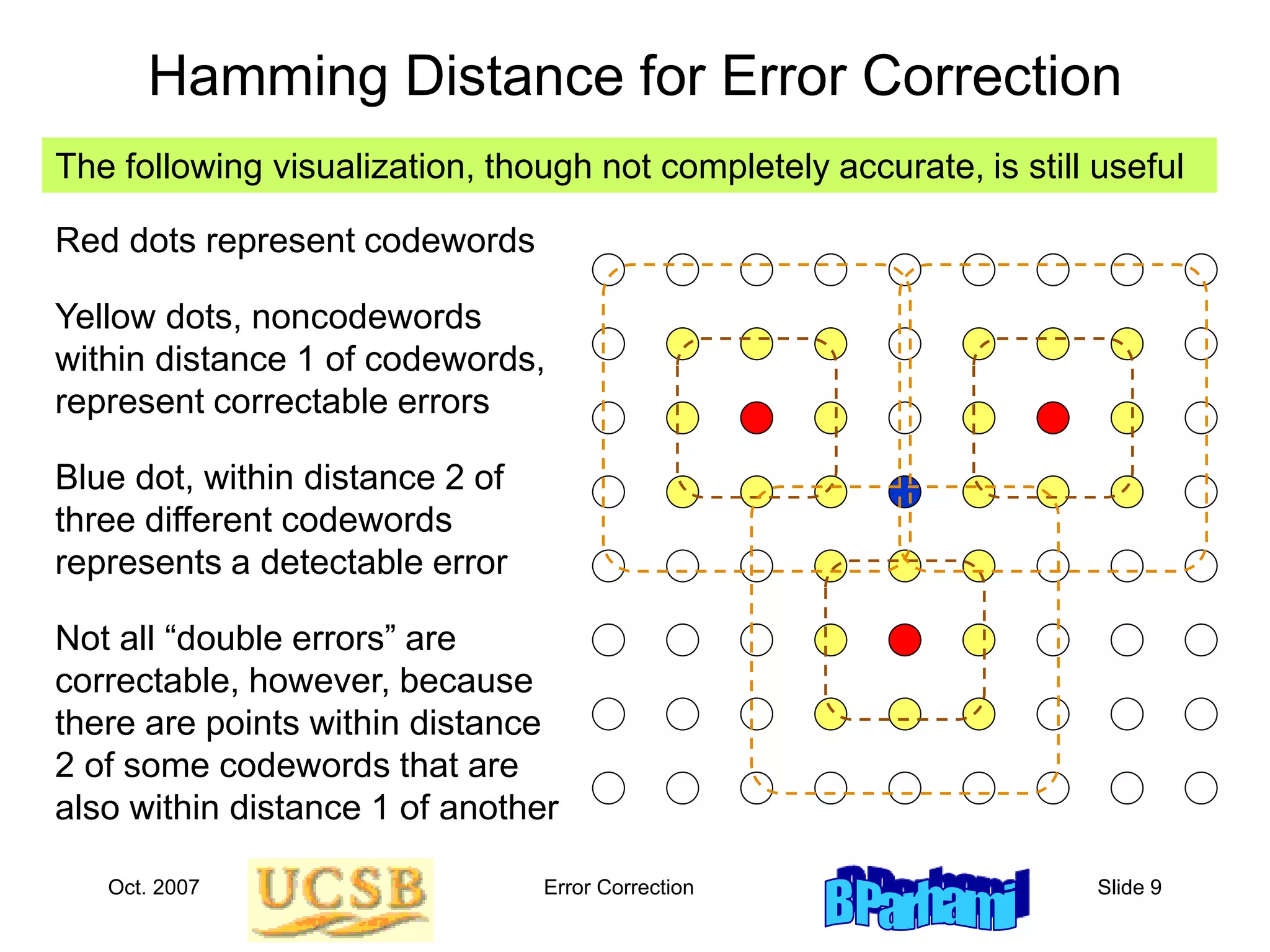 Hamming Distance for Error Correction

The following visualization, though not completely accurate, is still useful

Red dots represent codewords

Yellow dots, noncodewords within distance 1 of codewords, represent correctable errors

Blue dot, within distance 2 of three different codewords represents a detectable error

Not all “double errors” are correctable, however, because there are points within distance 2 of some codewords that are also within distance 1 of another

Oct. 2007

UCSB

Error Correction

B Parhami

Slide 9